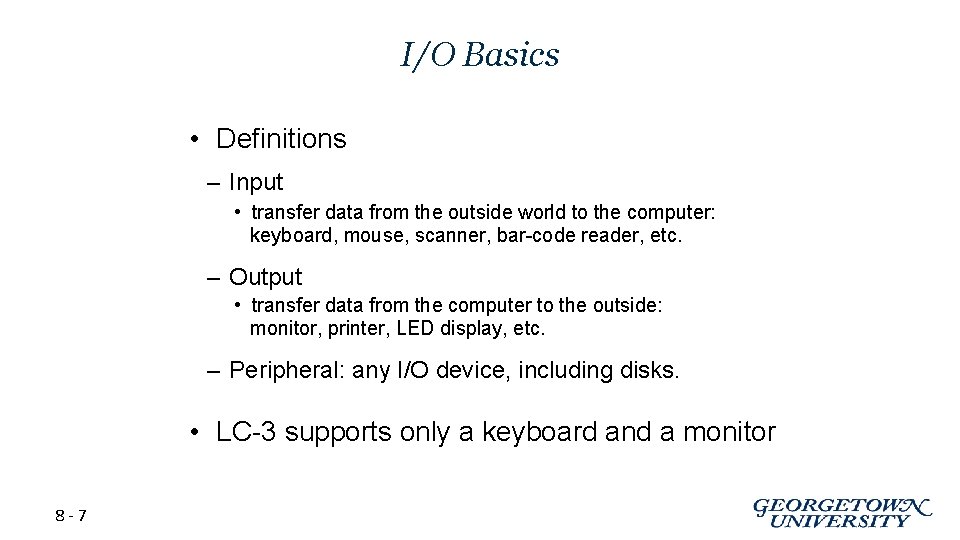 I/O Basics

• Definitions

– Input

• transfer data from the outside world to the computer: keyboard, mouse, scanner, bar-code reader, etc.

– Output

• transfer data from the computer to the outside: monitor, printer, LED display, etc.

– Peripheral: any I/O device, including disks.

• LC-3 supports only a keyboard and a monitor

8 - 7

GEORGETOWN UNIVERSITY